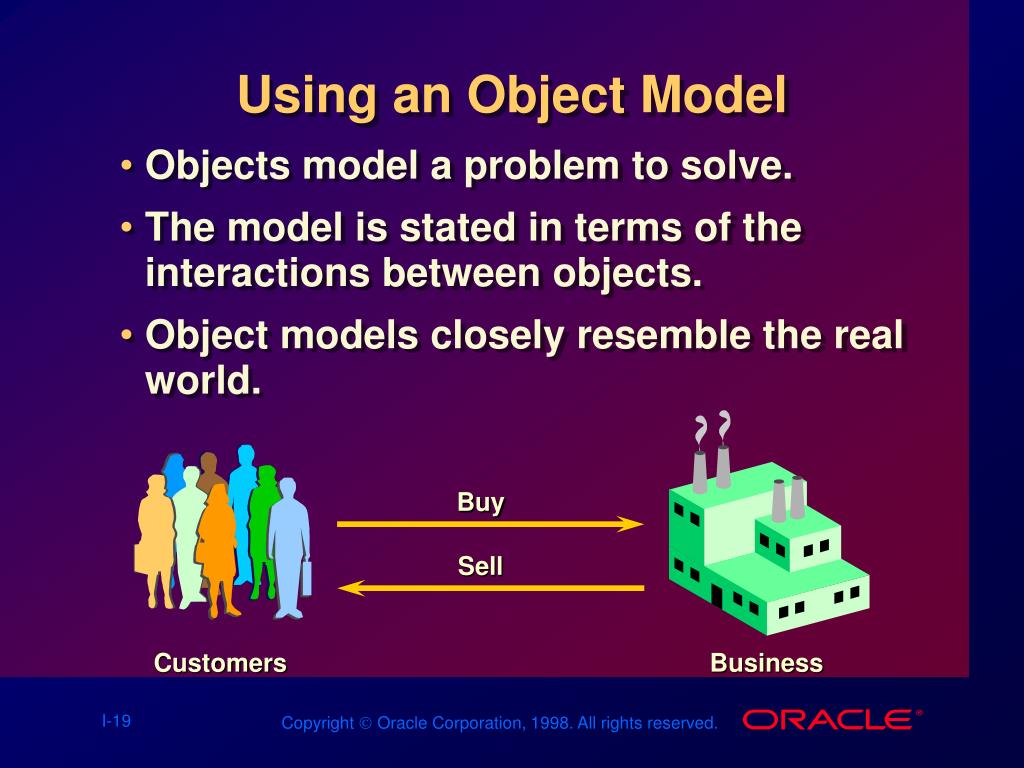 Using an Object Model

• Objects model a problem to solve.

• The model is stated in terms of the interactions between objects.

• Object models closely resemble the real world.

Buy

Sell

Customers

Business

I-19

Copyright © Oracle Corporation, 1998. All rights reserved.

ORACLE®